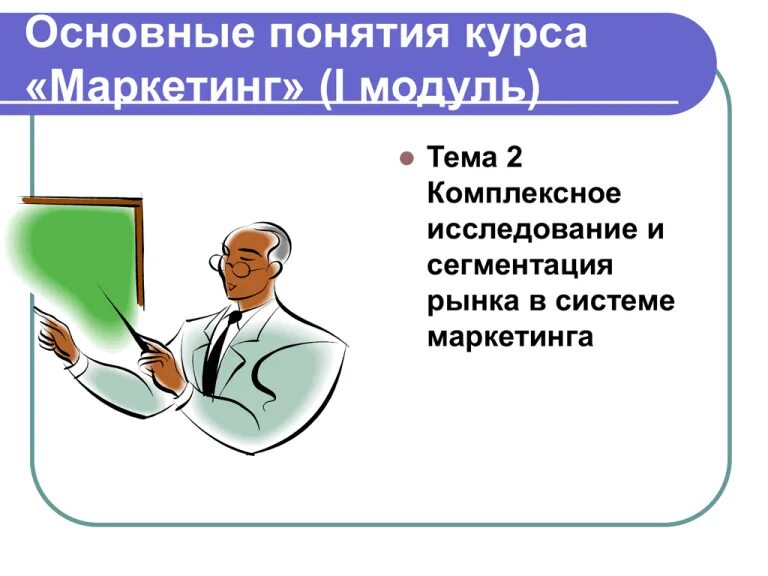 Основные понятия курса «Маркетинг» (I модуль)

Тема 2 Комплексное исследование и сегментация рынка в системе маркетинга